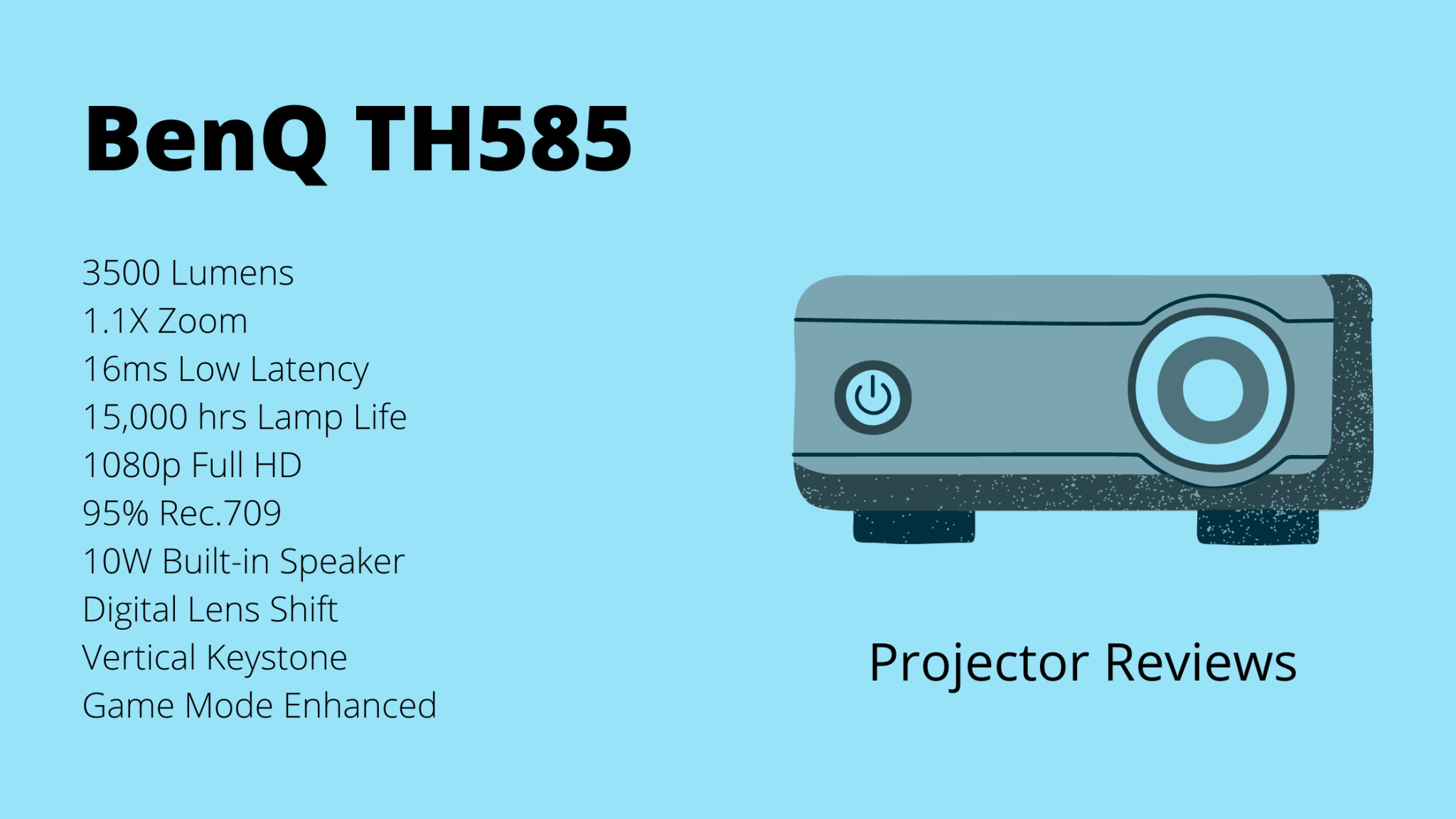 BenQ TH585

3500 Lumens
1.1X Zoom
16ms Low Latency
15,000 hrs Lamp Life
1080p Full HD
95% Rec.709
10W Built-in Speaker
Digital Lens Shift
Vertical Keystone
Game Mode Enhanced

Projector Reviews